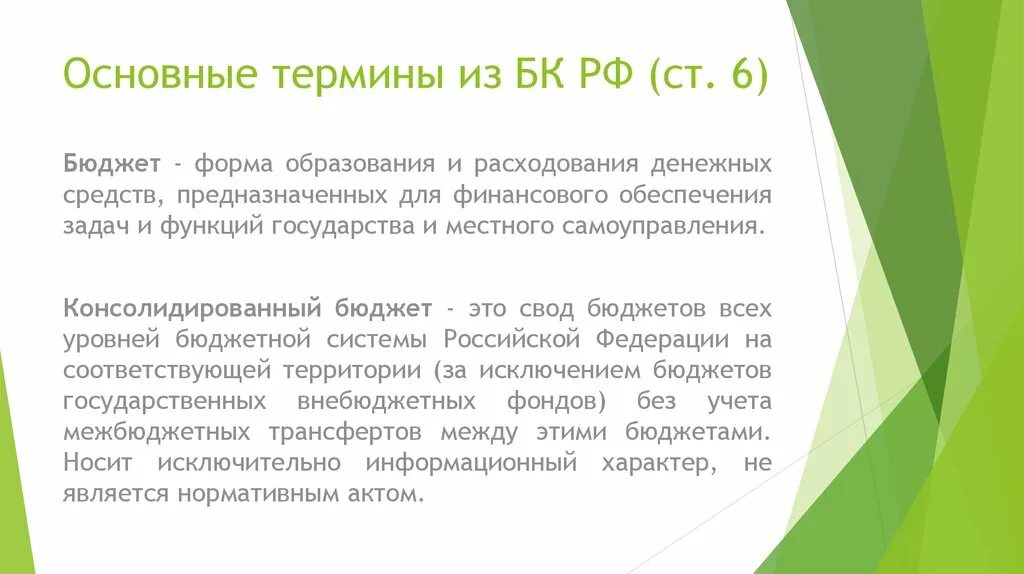 Основные термины из БК РФ (ст. 6)

Бюджет - форма образования и расходования денежных средств, предназначенных для финансового обеспечения задач и функций государства и местного самоуправления.

Консолидированный бюджет - это свод бюджетов всех уровней бюджетной системы Российской Федерации на соответствующей территории (за исключением бюджетов государственных внебюджетных фондов) без учета межбюджетных трансфертов между этими бюджетами. Носит исключительно информационный характер, не является нормативным актом.